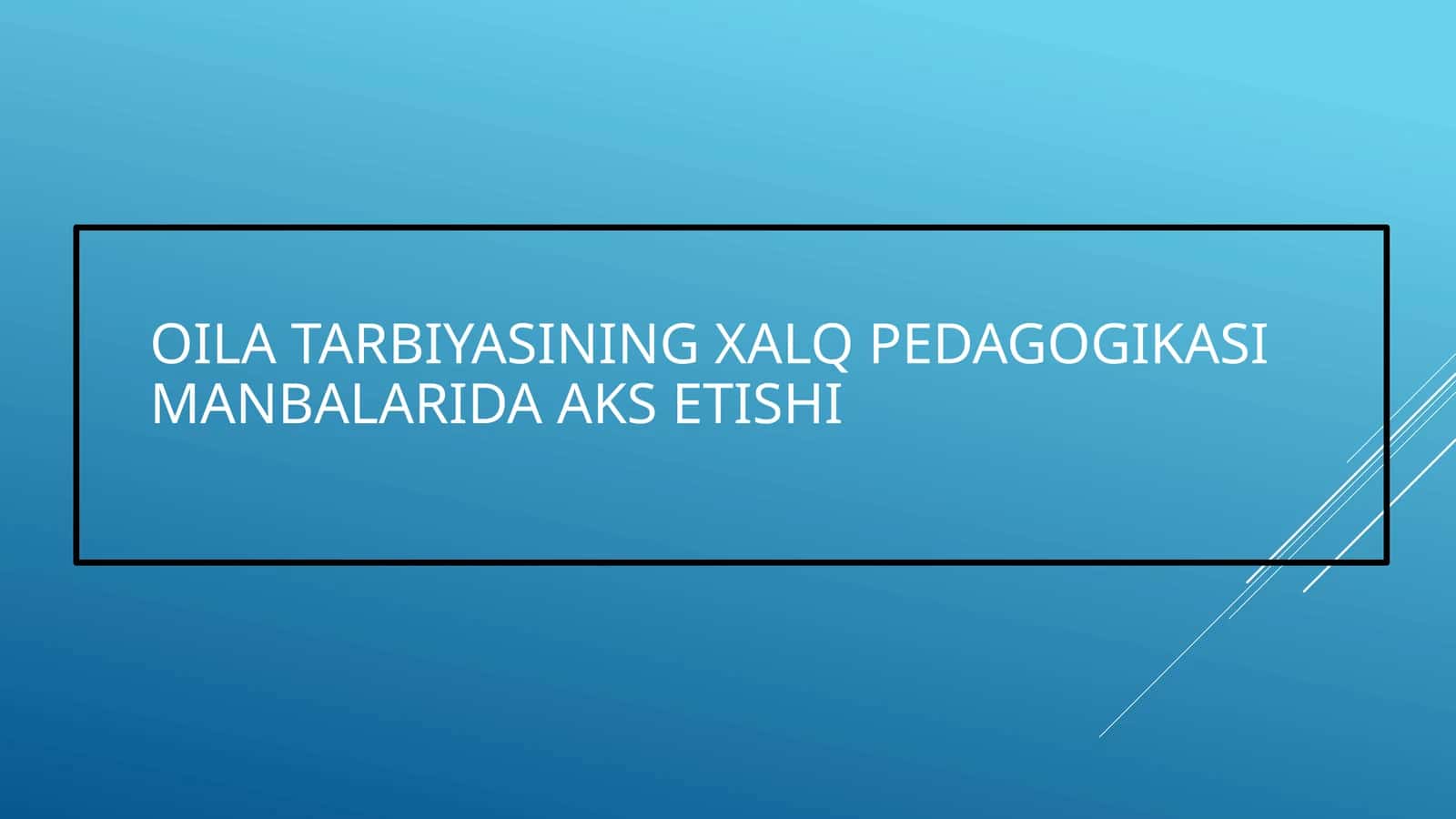 OILA TARBIYASINING XALQ PEDAGOGIKASI MANBALARIDA AKS ETISHI